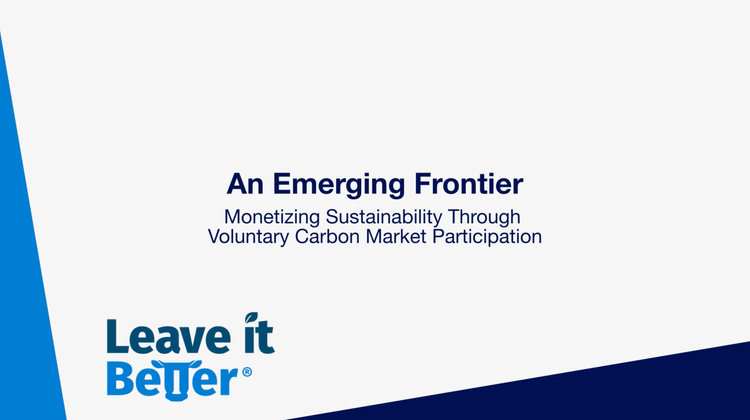 An Emerging Frontier

Monetizing Sustainability Through Voluntary Carbon Market Participation

Leave it Better®